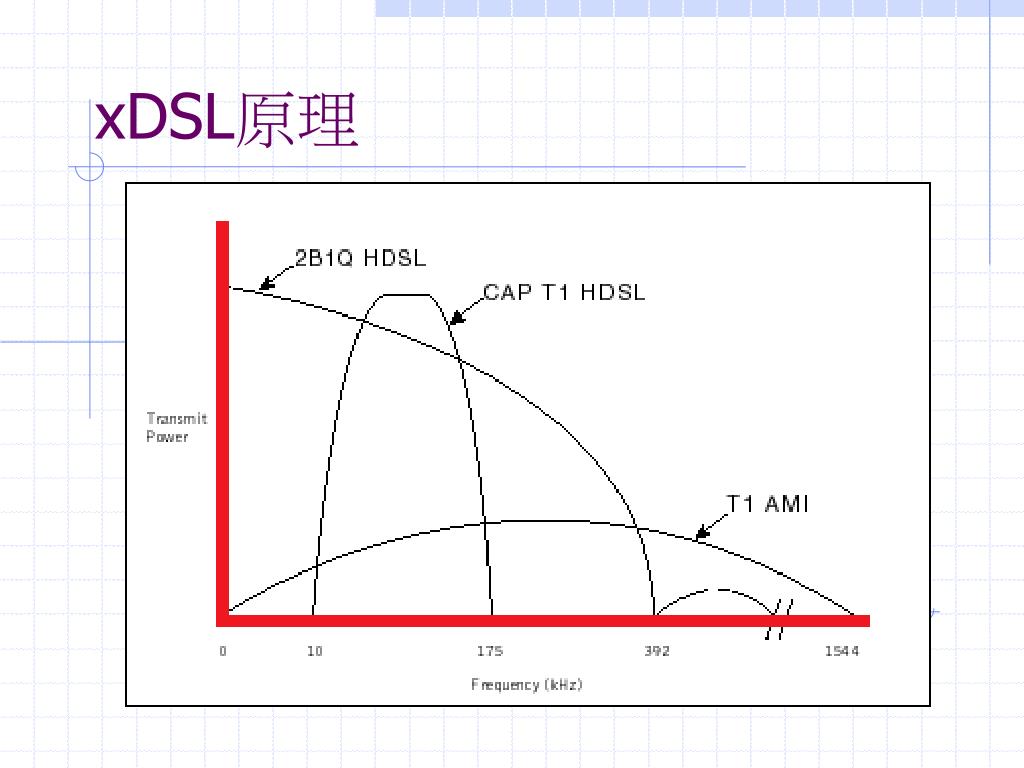 xDSL原理

2B1Q HDSL

CAP T1 HDSL

Transmit Power

T1 AMI

0 10 175 392 1544

Frequency (kHz)